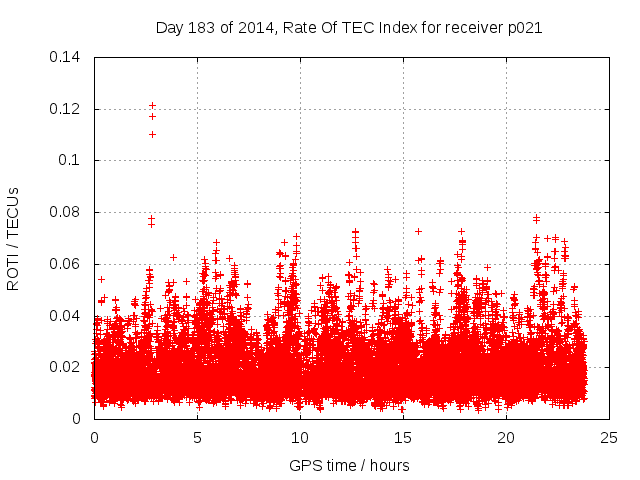 Day 183 of 2014, Rate Of TEC Index for receiver p021

ROTI / TECUs

0.14
0.12
0.1
0.08
0.06
0.04
0.02
0

0
5
10
15
20
25

GPS time / hours